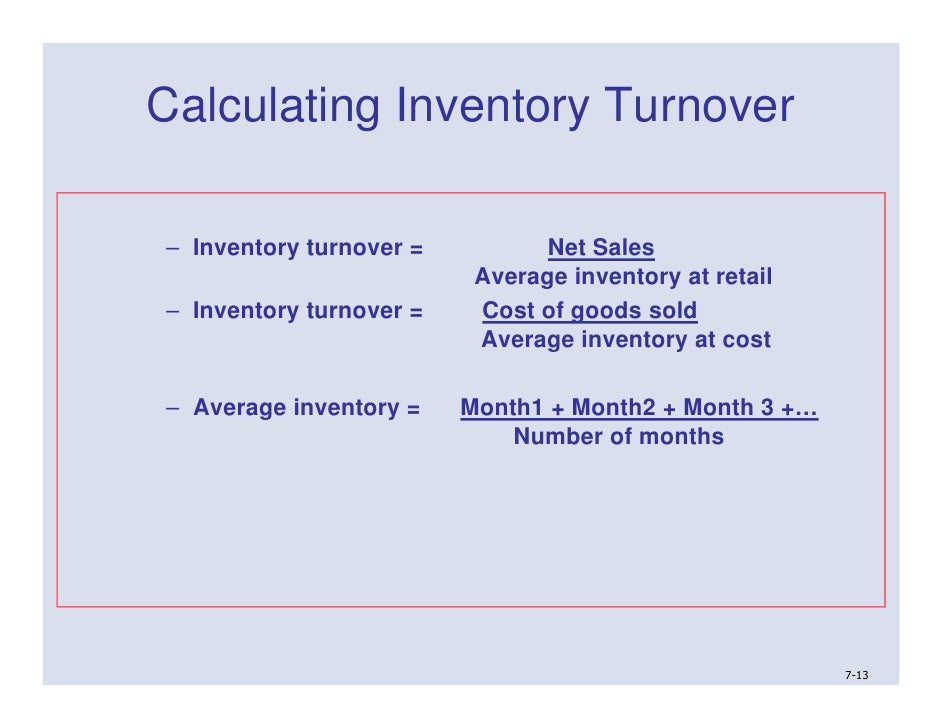 Calculating Inventory Turnover

– Inventory turnover = $\frac{\text{Net Sales}}{\text{Average inventory at retail}}$

– Inventory turnover = $\frac{\text{Cost of goods sold}}{\text{Average inventory at cost}}$

– Average inventory = $\frac{\text{Month1 + Month2 + Month 3 +…}}{\text{Number of months}}$

7-13